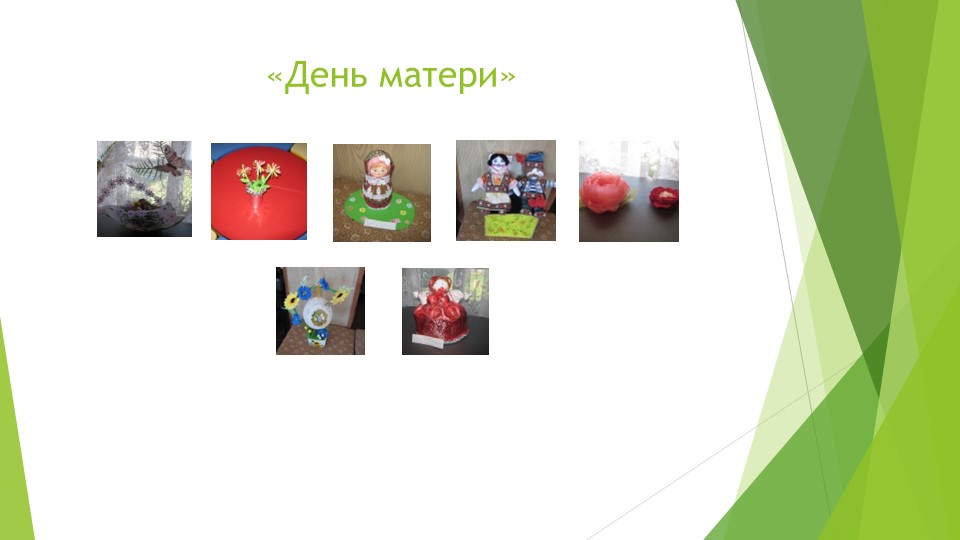 «День матери»